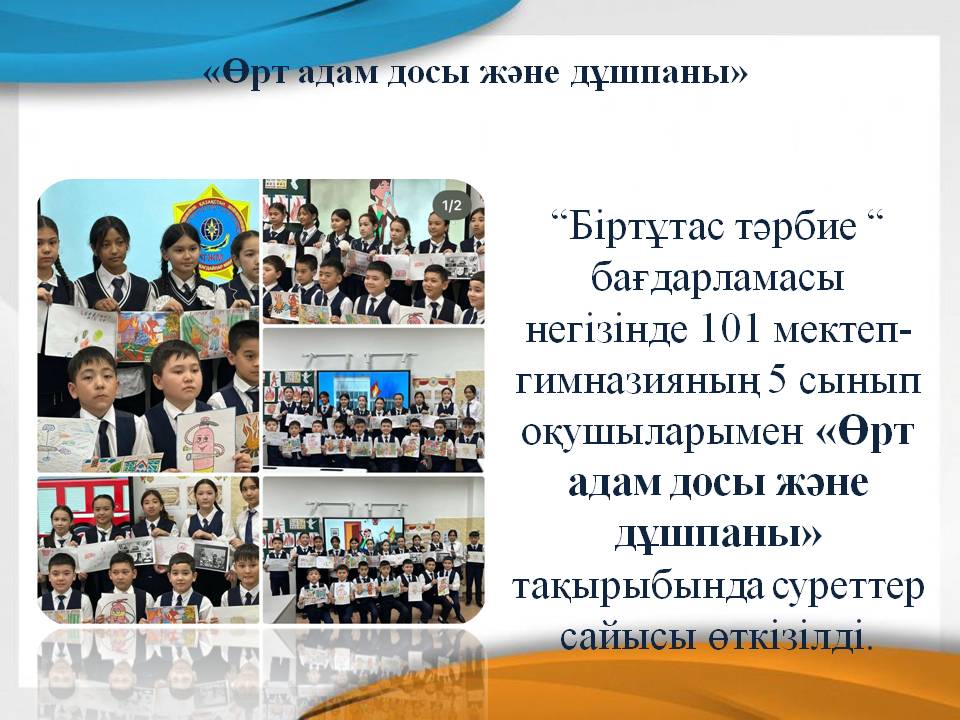 «Өрт адам досы және дұшпаны»

1/2

“Біртұтас тәрбие “ бағдарламасы негізінде 101 мектеп-гимназияның 5 сынып оқушыларымен «Өрт адам досы және дұшпаны» тақырыбында суреттер сайысы өткізілді.